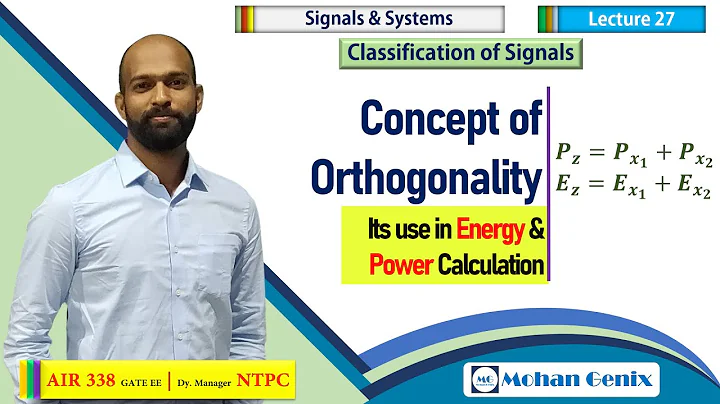 Signals & Systems

Lecture 27

Classification of Signals

Concept of Orthogonality

Its use in Energy & Power Calculation

$P_z = P_{x_1} + P_{x_2}$
$E_z = E_{x_1} + E_{x_2}$

AIR 338 GATE EE | Dy. Manager NTPC

MG Mohan Genix